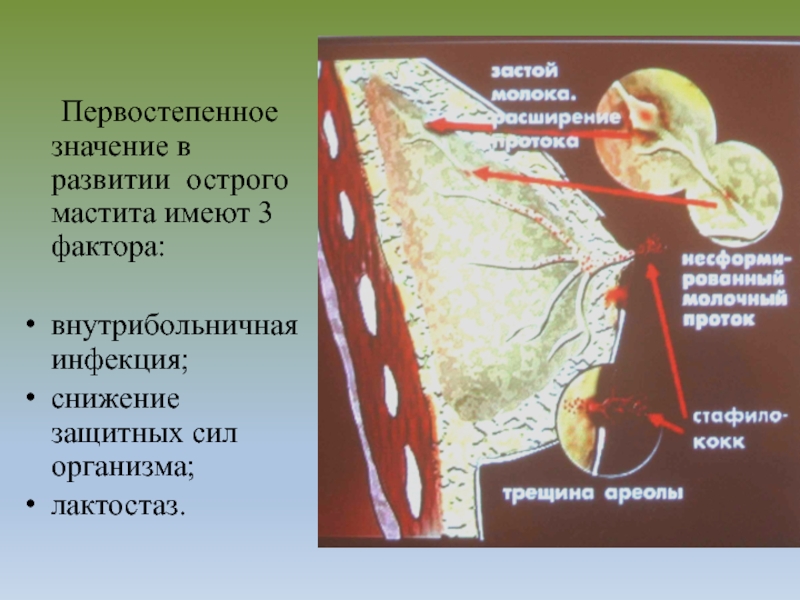 Первостепенное значение в развитии острого мастита имеют 3 фактора:

• внутрибольничная инфекция;
• снижение защитных сил организма;
• лактостаз.

застой молока. расширение протока

несформированный молочный проток

стафилококк

трещина ареолы